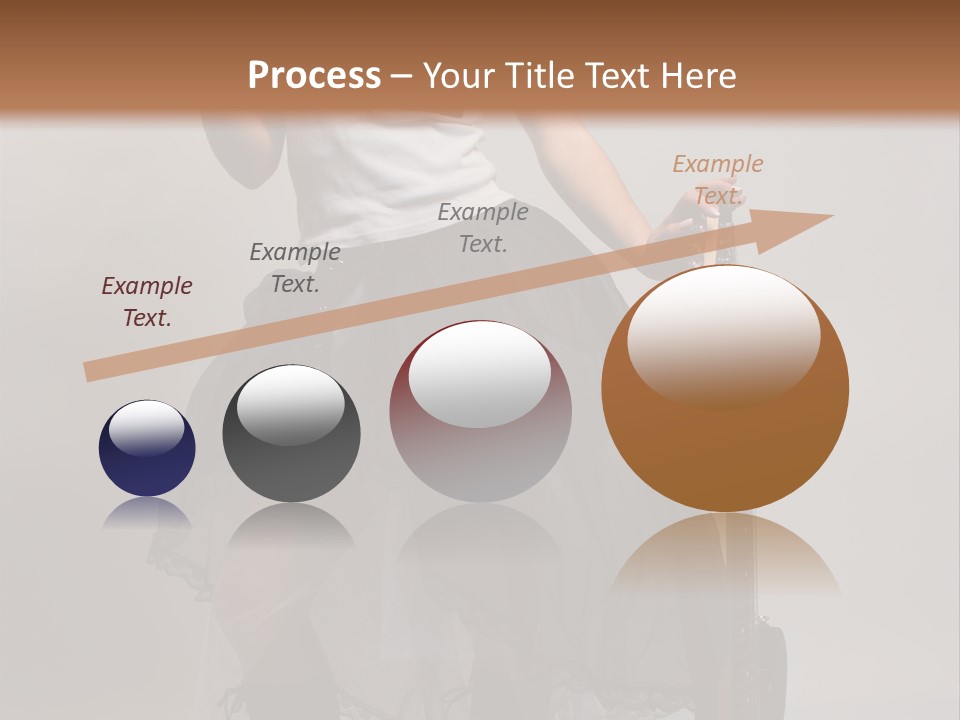 Process – Your Title Text Here

Example Text.

Example Text.

Example Text.

Example Text.